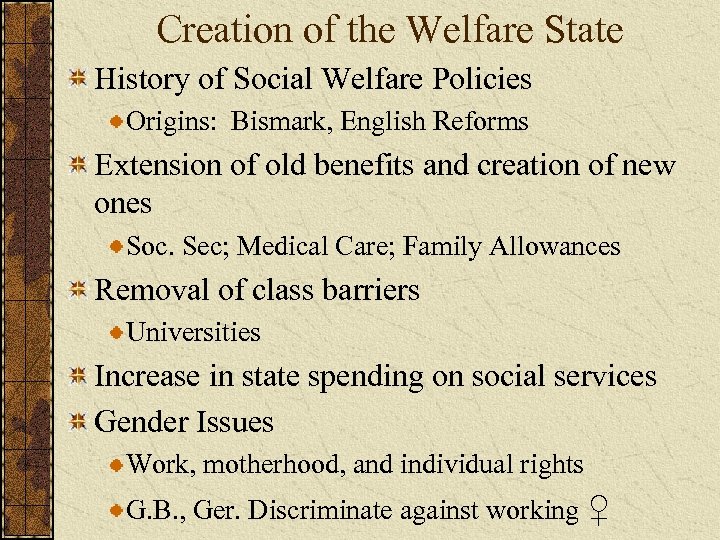 Creation of the Welfare State

History of Social Welfare Policies

Origins: Bismark, English Reforms

Extension of old benefits and creation of new ones

Soc. Sec; Medical Care; Family Allowances

Removal of class barriers

Universities

Increase in state spending on social services

Gender Issues

Work, motherhood, and individual rights

G.B., Ger. Discriminate against working ♀